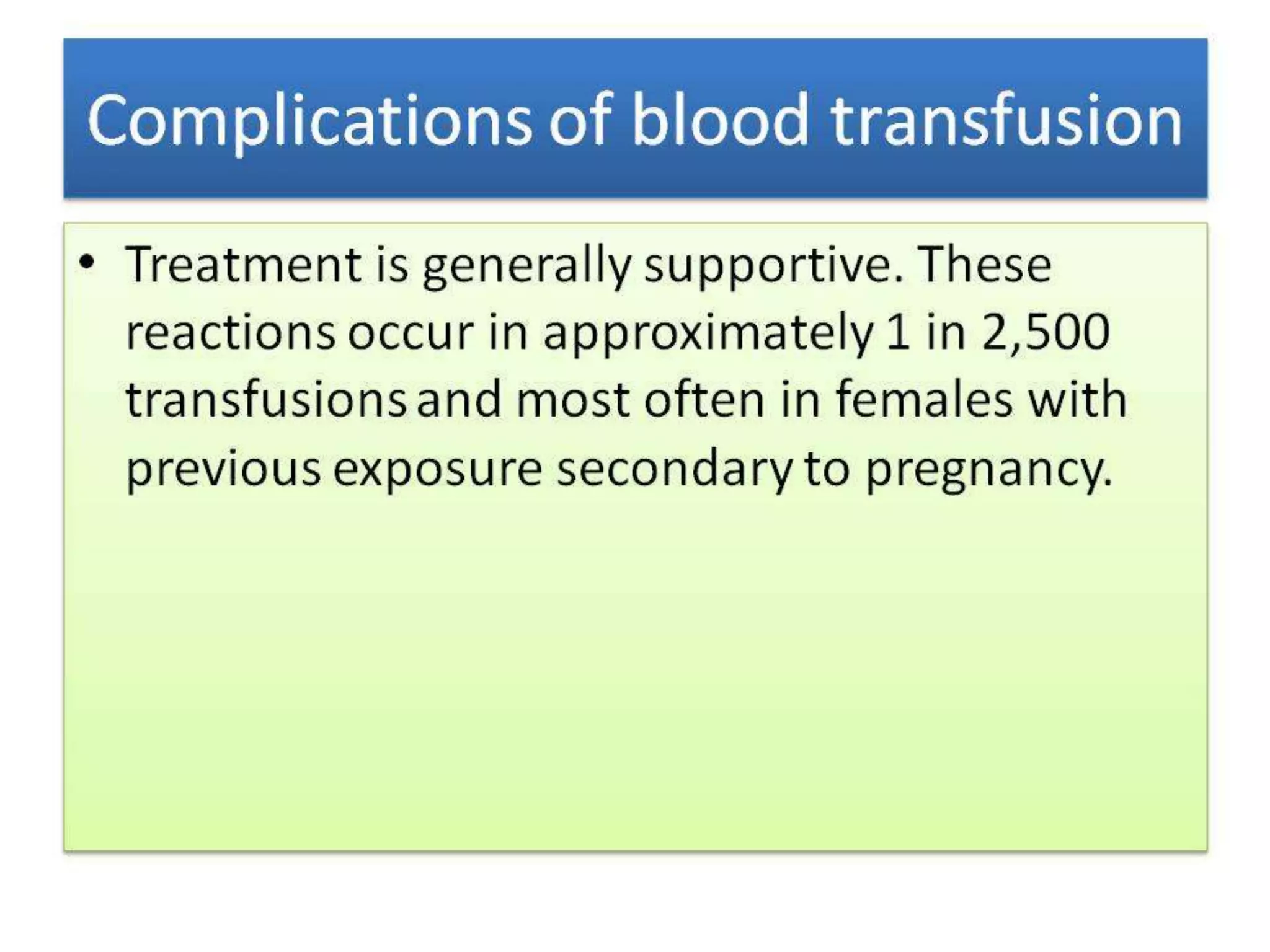 Complications of blood transfusion

• Treatment is generally supportive. These reactions occur in approximately 1 in 2,500 transfusions and most often in females with previous exposure secondary to pregnancy.